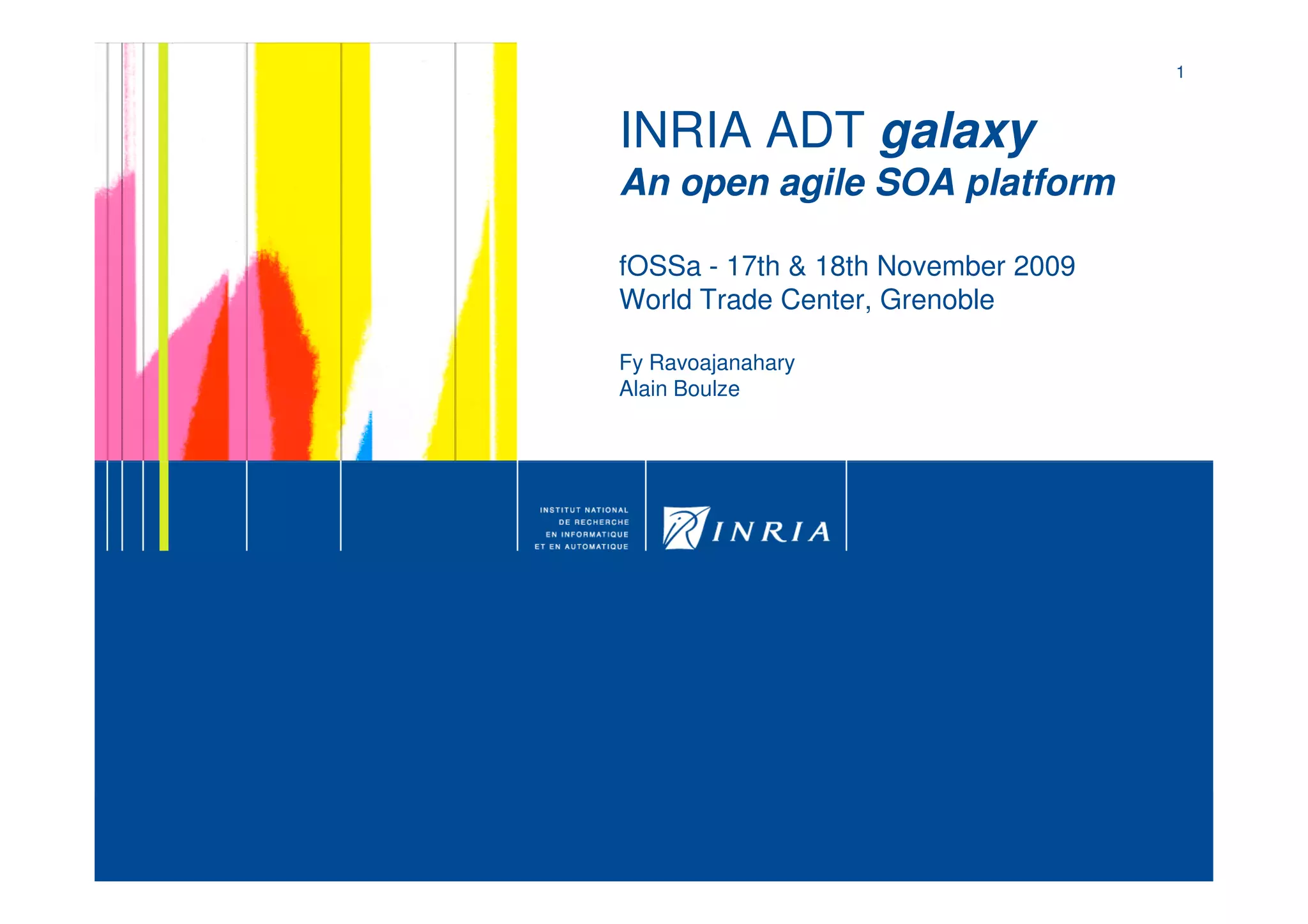 1

INRIA ADT galaxy
An open agile SOA platform

fOSSa - 17th & 18th November 2009
World Trade Center, Grenoble

Fy Ravoajanahary
Alain Boulze

INSTITUT NATIONAL
DE RECHERCHE
EN INFORMATIQUE
ET EN AUTOMATIQUE

INRIA